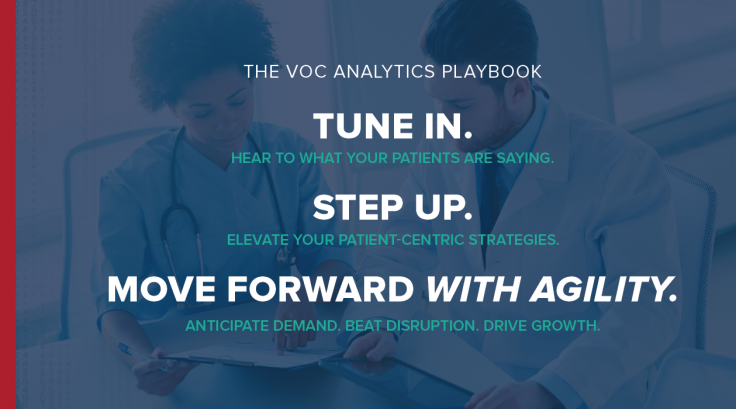 THE VOC ANALYTICS PLAYBOOK

TUNE IN.

HEAR TO WHAT YOUR PATIENTS ARE SAYING.

STEP UP.

ELEVATE YOUR PATIENT-CENTRIC STRATEGIES.

MOVE FORWARD WITH AGILITY.

ANTICIPATE DEMAND. BEAT DISRUPTION. DRIVE GROWTH.